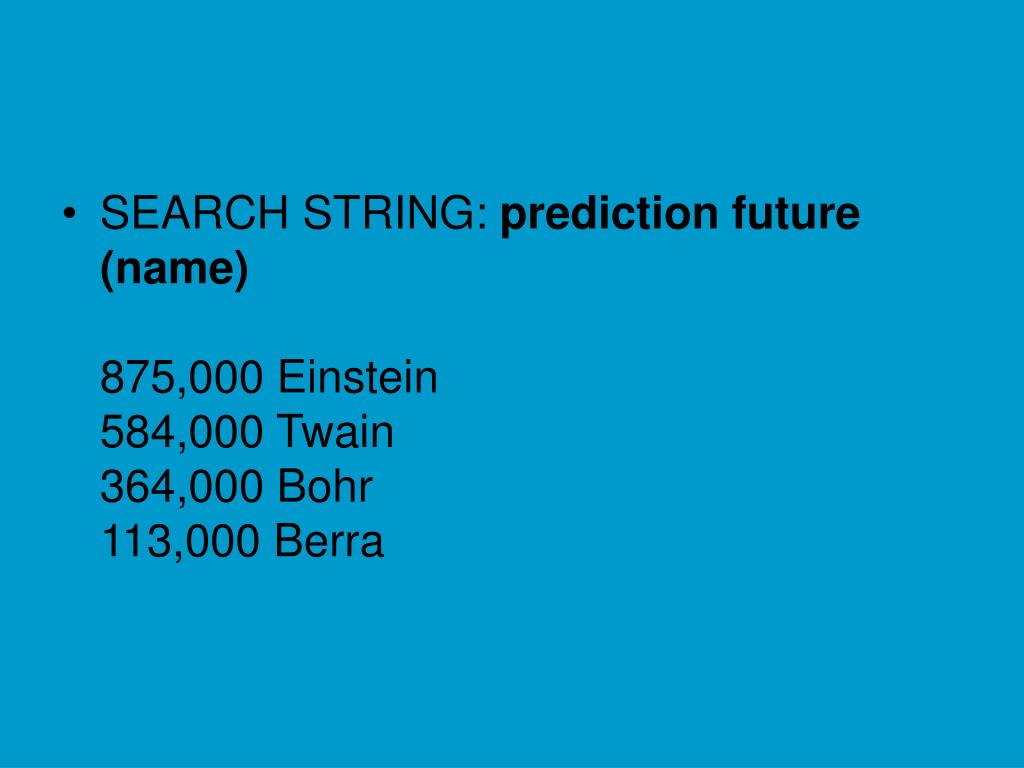 • SEARCH STRING: prediction future (name)

875,000 Einstein
584,000 Twain
364,000 Bohr
113,000 Berra